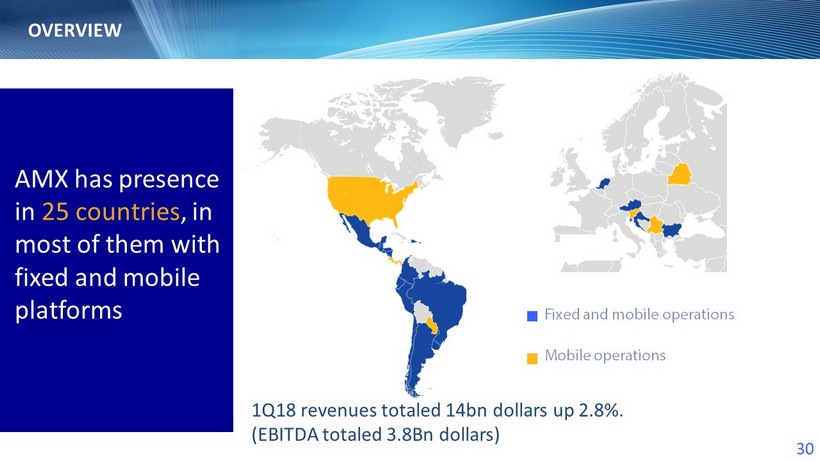 OVERVIEW

AMX has presence in 25 countries, in most of them with fixed and mobile platforms

Fixed and mobile operations

Mobile operations

1Q18 revenues totaled 14bn dollars up 2.8%.
(EBITDA totaled 3.8Bn dollars)

30